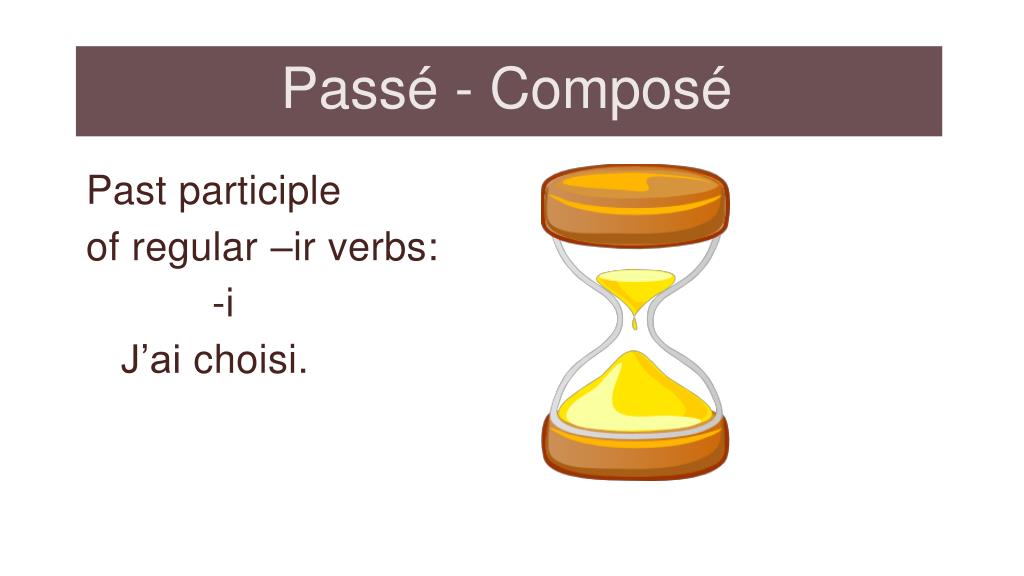 Passé - Composé

Past participle
of regular –ir verbs:
-i
J’ai choisi.